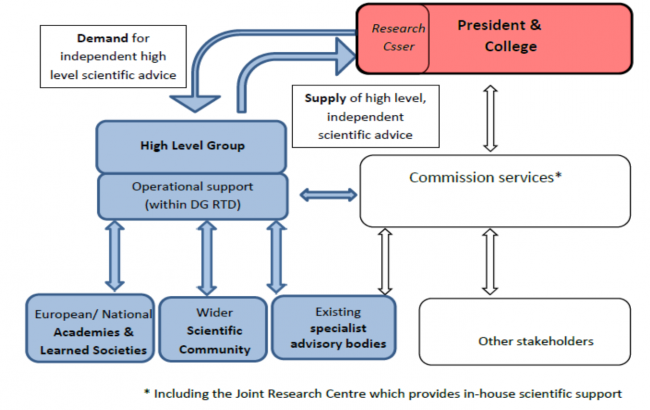 Demand for independent high level scientific advice

Research Csser

President & College

Supply of high level, independent scientific advice

High Level Group

Operational support (within DG RTD)

Commission services*

European/ National Academies & Learned Societies

Wider Scientific Community

Existing specialist advisory bodies

Other stakeholders

* Including the Joint Research Centre which provides in-house scientific support